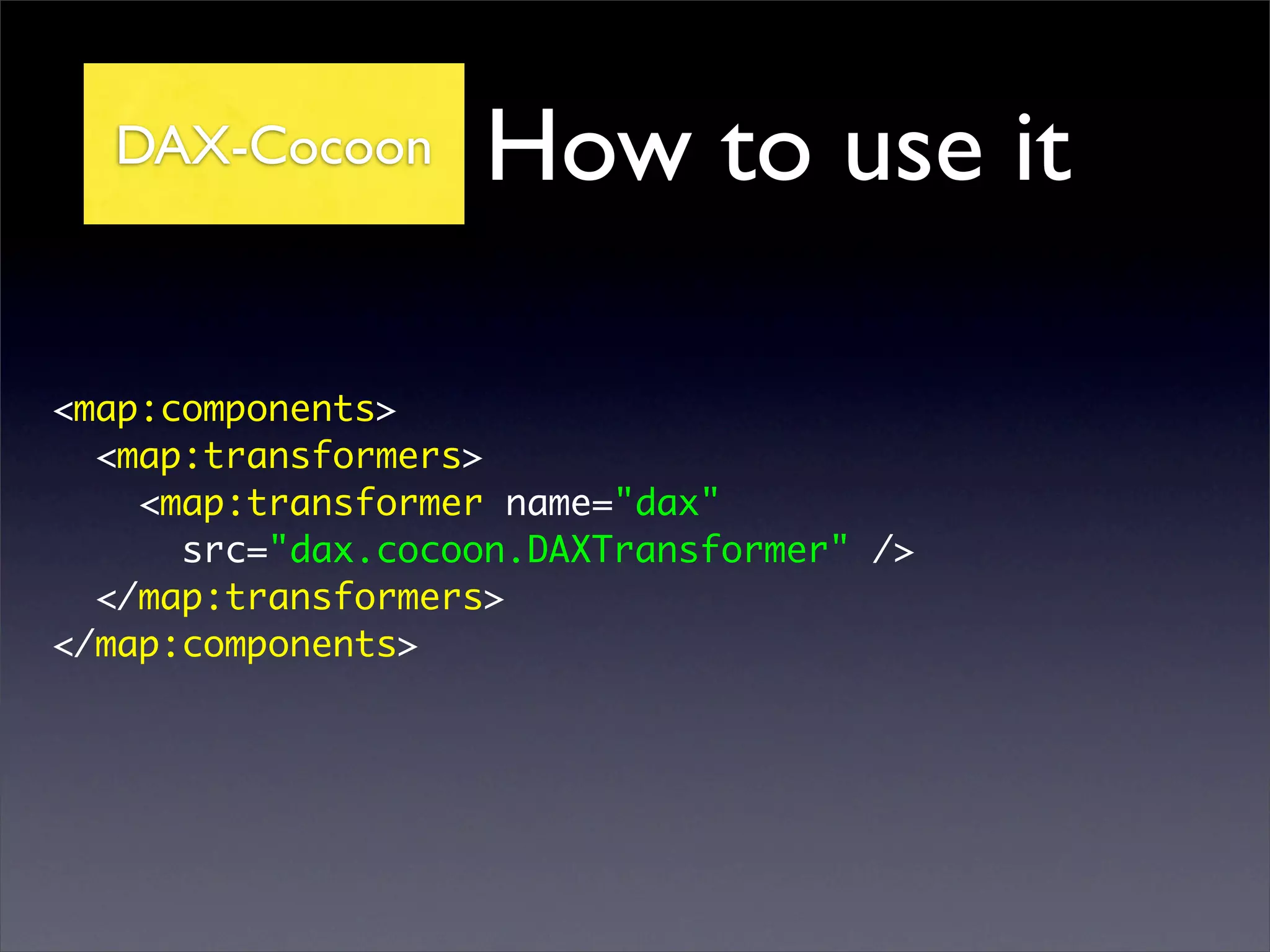 DAX-Cocoon How to use it

<map:components>
  <map:transformers>
    <map:transformer name="dax"
      src="dax.cocoon.DAXTransformer" />
  </map:transformers>
</map:components>